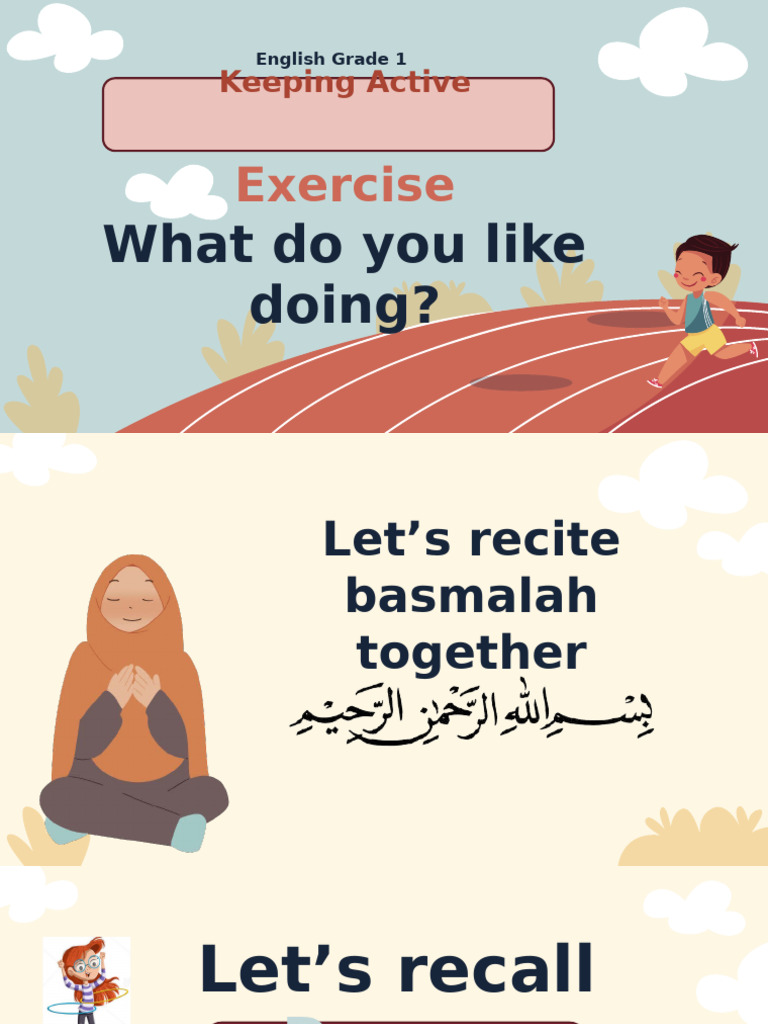 English Grade 1
Keeping Active

Exercise
What do you like doing?

Let’s recite basmalah together
بِسْمِ اللهِ الرَّحْمٰنِ الرَّحِيْمِ

Let’s recall